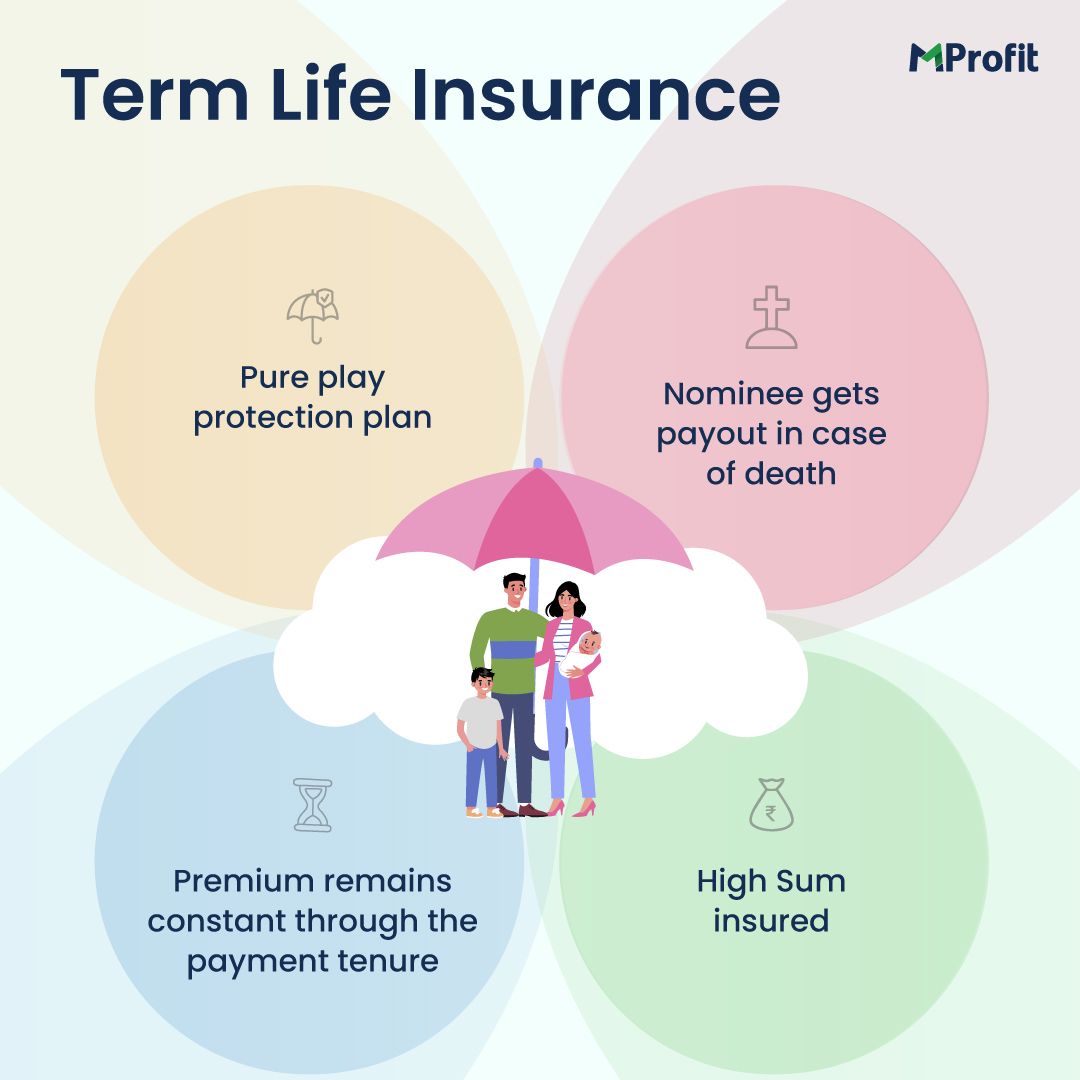 Term Life Insurance

MProfit

Pure play protection plan

Nominee gets payout in case of death

Premium remains constant through the payment tenure

₹

High Sum insured